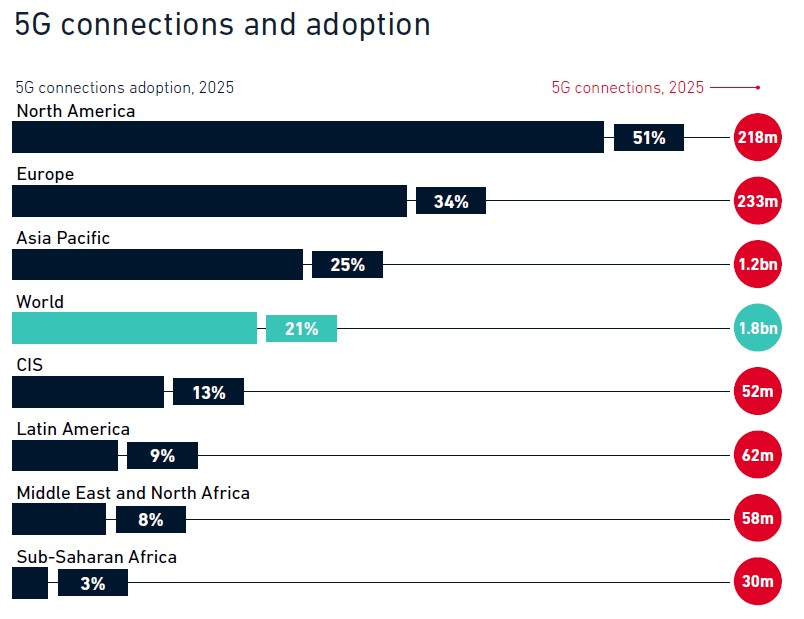 5G connections and adoption

5G connections adoption, 2025

5G connections, 2025

North America
51%
218m

Europe
34%
233m

Asia Pacific
25%
1.2bn

World
21%
1.8bn

CIS
13%
52m

Latin America
9%
62m

Middle East and North Africa
8%
58m

Sub-Saharan Africa
3%
30m